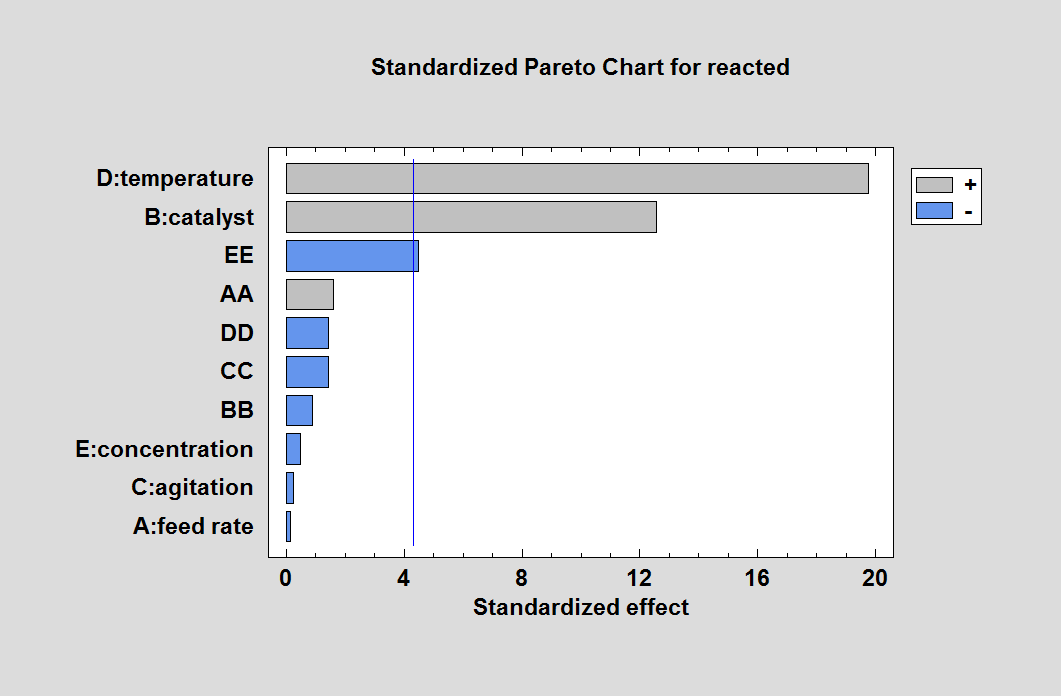 Standardized Pareto Chart for reacted

D:temperature
B:catalyst
EE
AA
DD
CC
BB
E:concentration
C:agitation
A:feed rate

+
-

0
4
8
12
16
20
Standardized effect